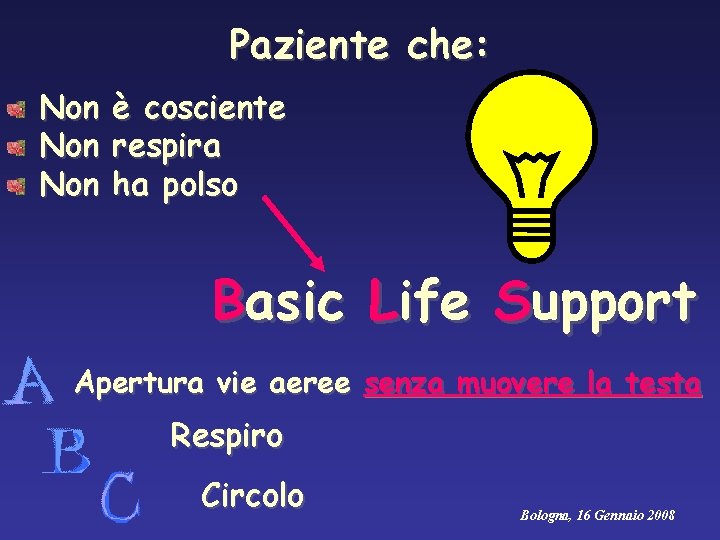 Paziente che:

Non è cosciente
Non respira
Non ha polso

Basic Life Support

A Apertura vie aeree senza muovere la testa

B Respiro

C Circolo

Bologna, 16 Gennaio 2008